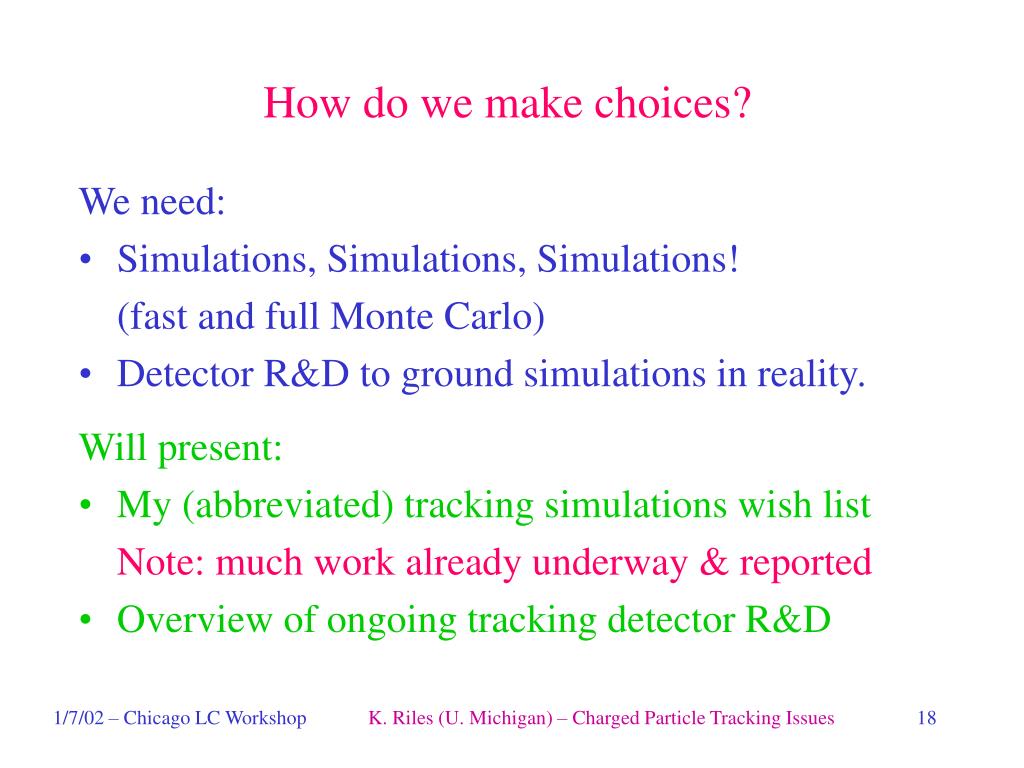 How do we make choices?

We need:
• Simulations, Simulations, Simulations!
(fast and full Monte Carlo)
• Detector R&D to ground simulations in reality.

Will present:
• My (abbreviated) tracking simulations wish list
Note: much work already underway & reported
• Overview of ongoing tracking detector R&D

1/7/02 – Chicago LC Workshop K. Riles (U. Michigan) – Charged Particle Tracking Issues 18